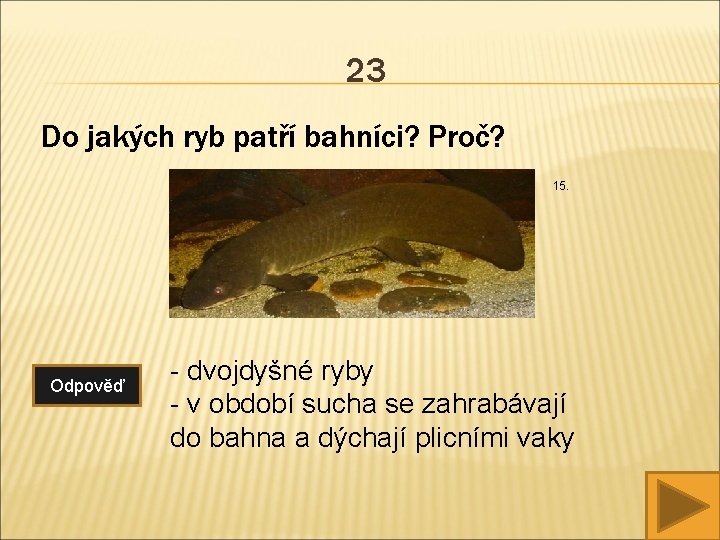 23

Do jakých ryb patří bahníci? Proč?

15.

Odpověď

- dvojdyšné ryby
- v období sucha se zahrabávají do bahna a dýchají plicními vaky